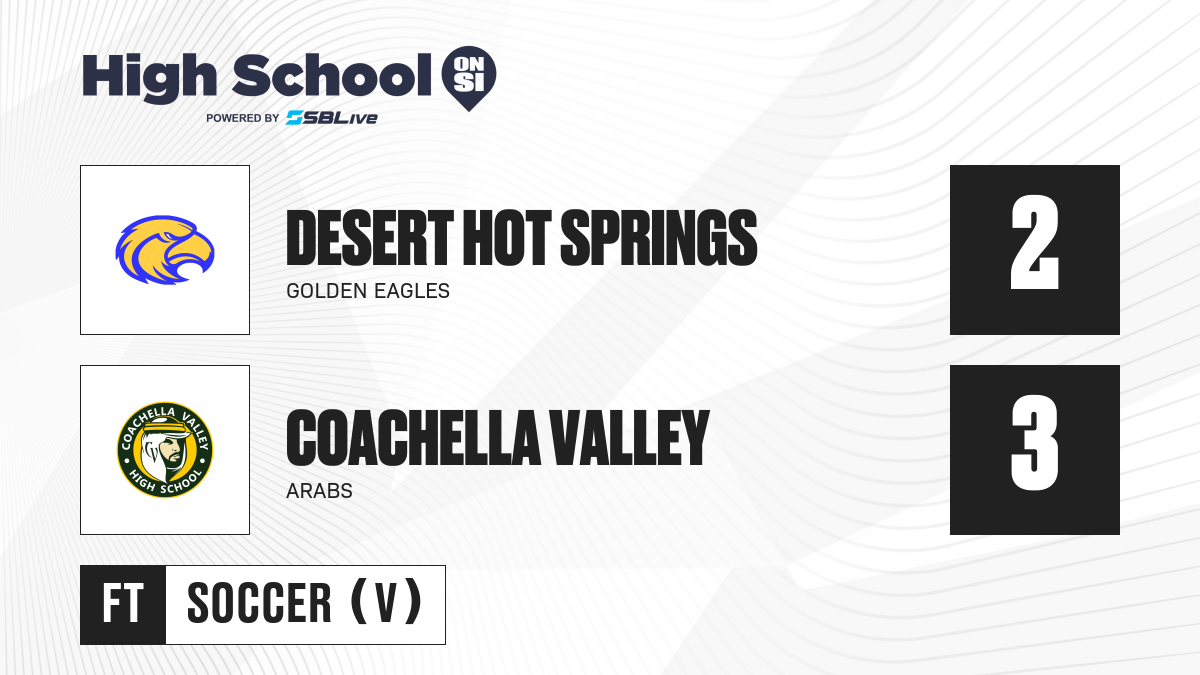 High School ON SI
POWERED BY SBLive

DESERT HOT SPRINGS
GOLDEN EAGLES
2

COACHELLA VALLEY HIGH SCHOOL

COACHELLA VALLEY
ARABS
3

FT
SOCCER (V)